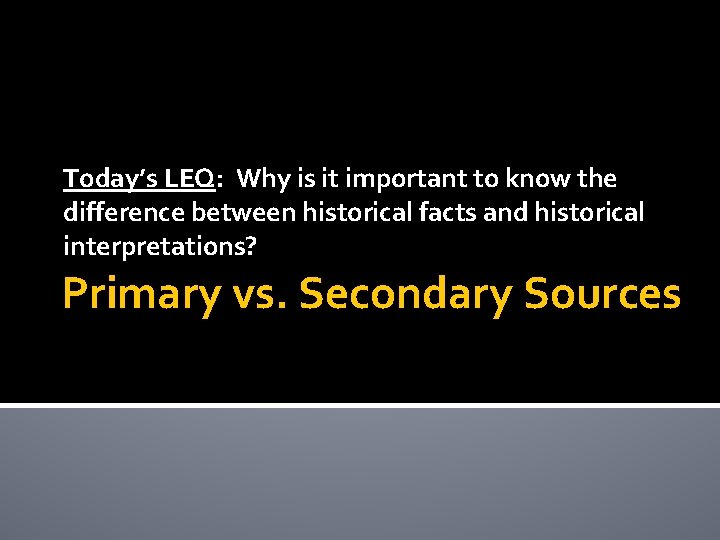 Today's LEQ: Why is it important to know the difference between historical facts and historical interpretations?

Primary vs. Secondary Sources